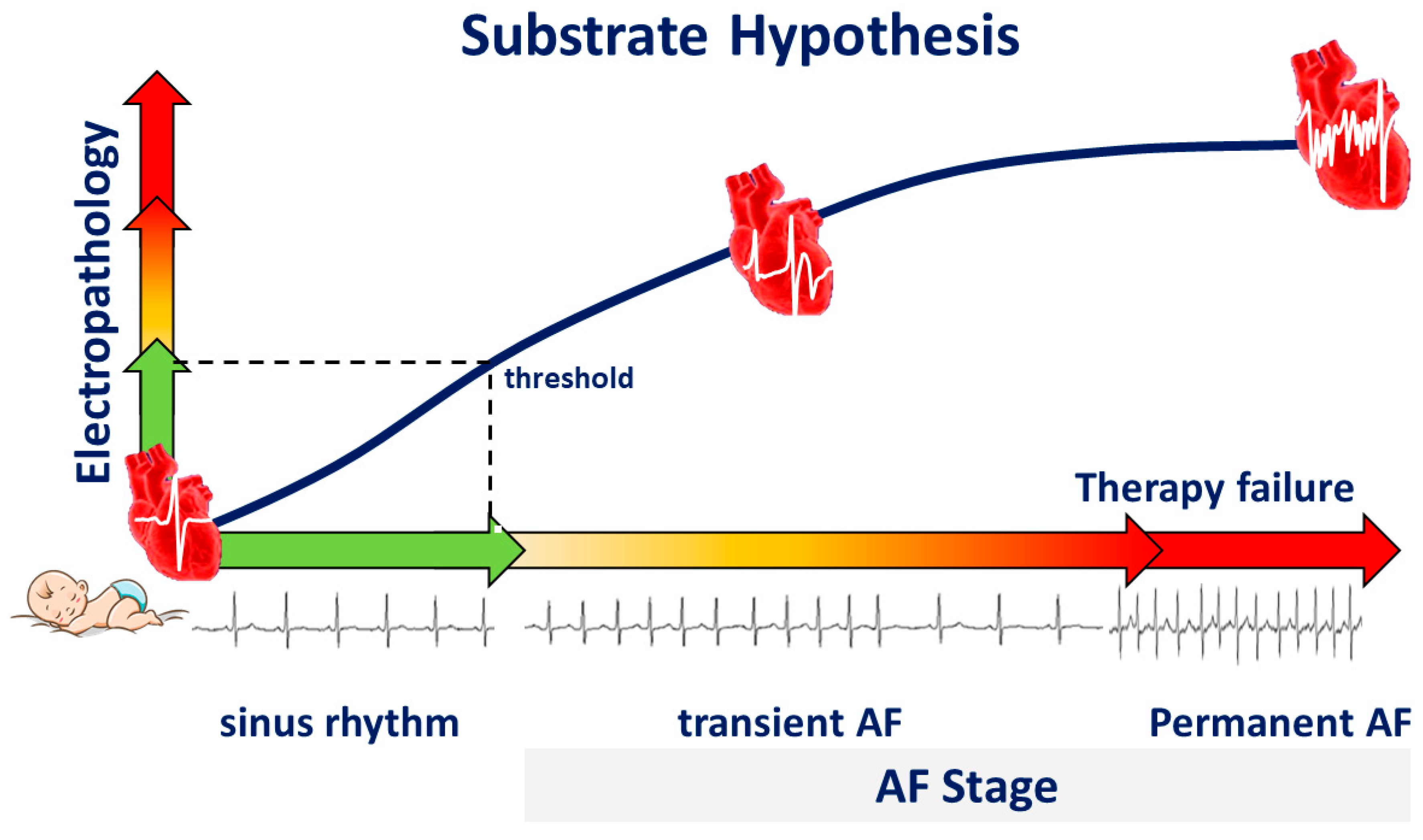 Substrate Hypothesis

Electropathology

threshold

Therapy failure

sinus rhythm

transient AF

Permanent AF

AF Stage